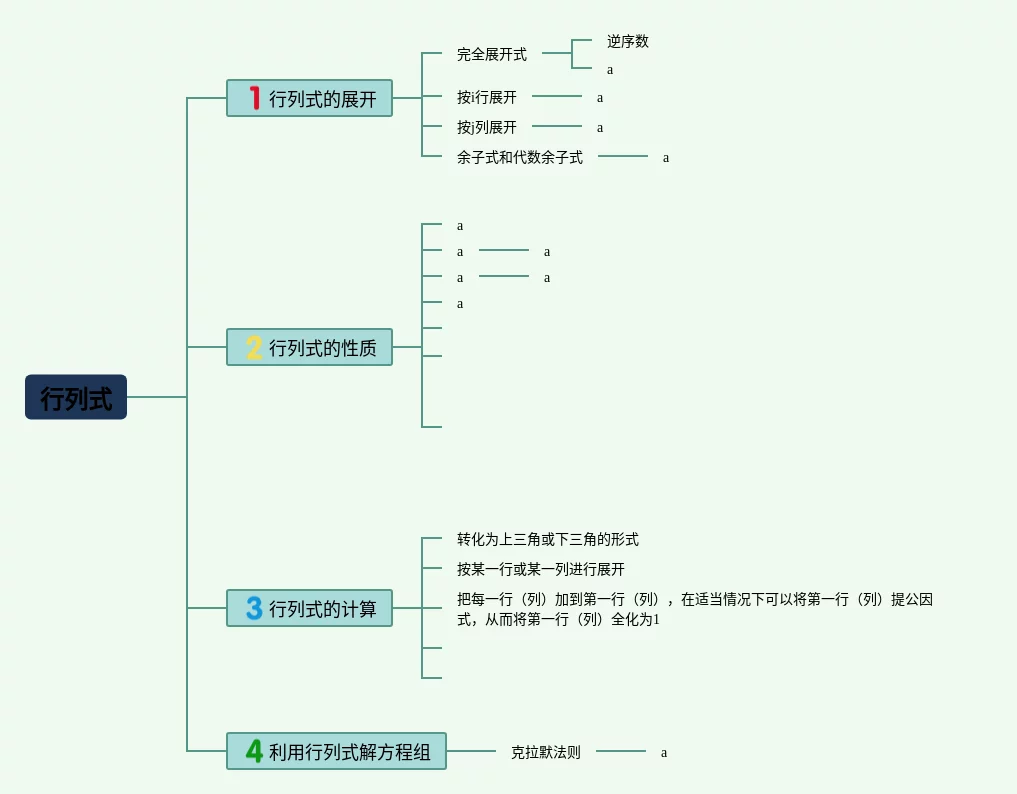 行列式

1 行列式的展开

完全展开式

逆序数

a

按i行展开

a

按j列展开

a

余子式和代数余子式

a

2 行列式的性质

a

a

a

a

a

a

3 行列式的计算

转化为上三角或下三角的形式

按某一行或某一列进行展开

把每一行（列）加到第一行（列），在适当情况下可以将第一行（列）提公因式，从而将第一行（列）全化为1

4 利用行列式解方程组

克拉默法则

a